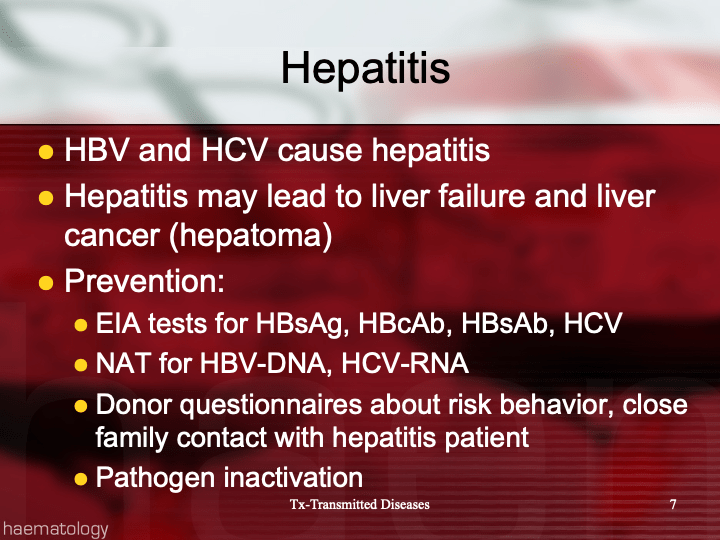 Hepatitis

- HBV and HCV cause hepatitis
- Hepatitis may lead to liver failure and liver cancer (hepatoma)
- Prevention:
  - EIA tests for HBsAg, HBcAb, HBsAb, HCV
  - NAT for HBV-DNA, HCV-RNA
  - Donor questionnaires about risk behavior, close family contact with hepatitis patient
  - Pathogen inactivation

Tx-Transmitted Diseases

7

haematology